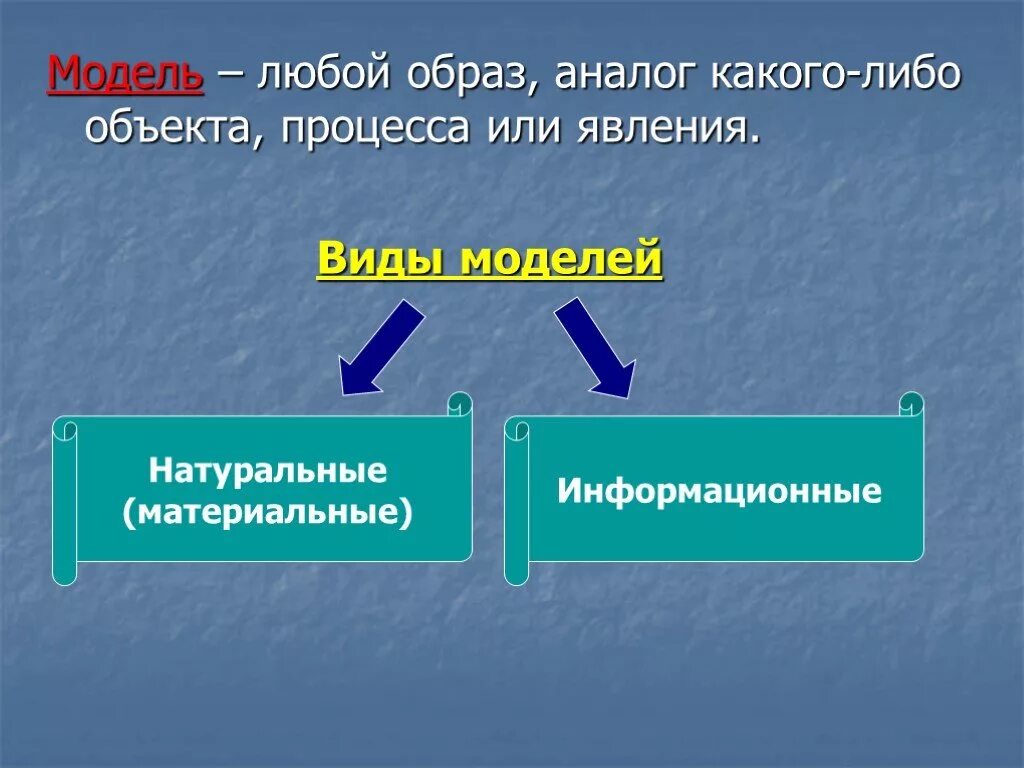 Модель – любой образ, аналог какого-либо объекта, процесса или явления.

Виды моделей

Натуральные (материальные)

Информационные